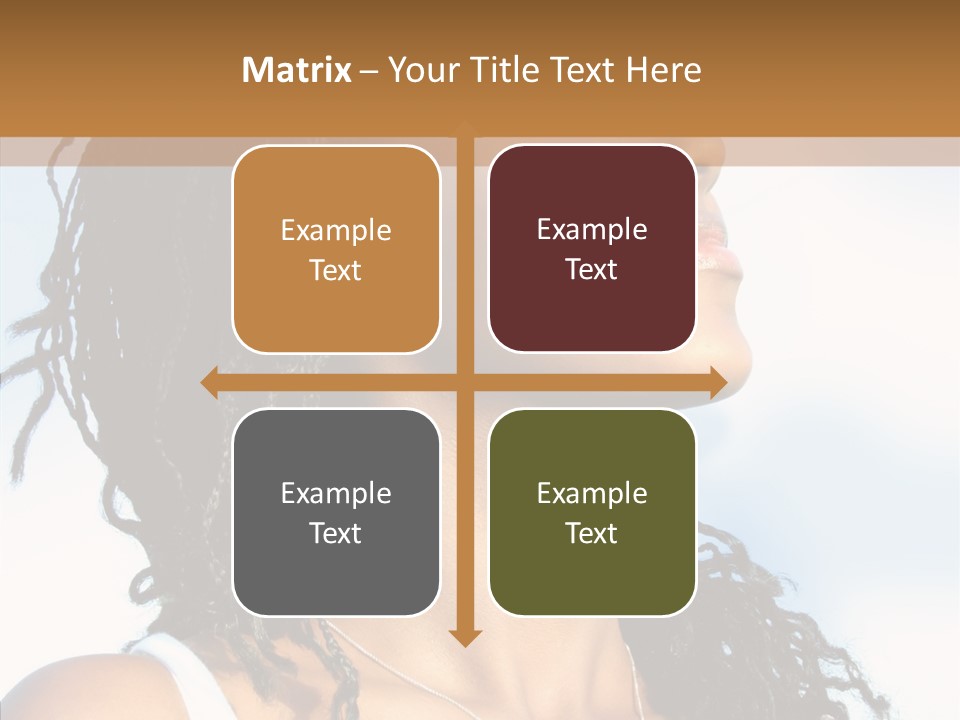 Matrix – Your Title Text Here

Example Text

Example Text

Example Text

Example Text